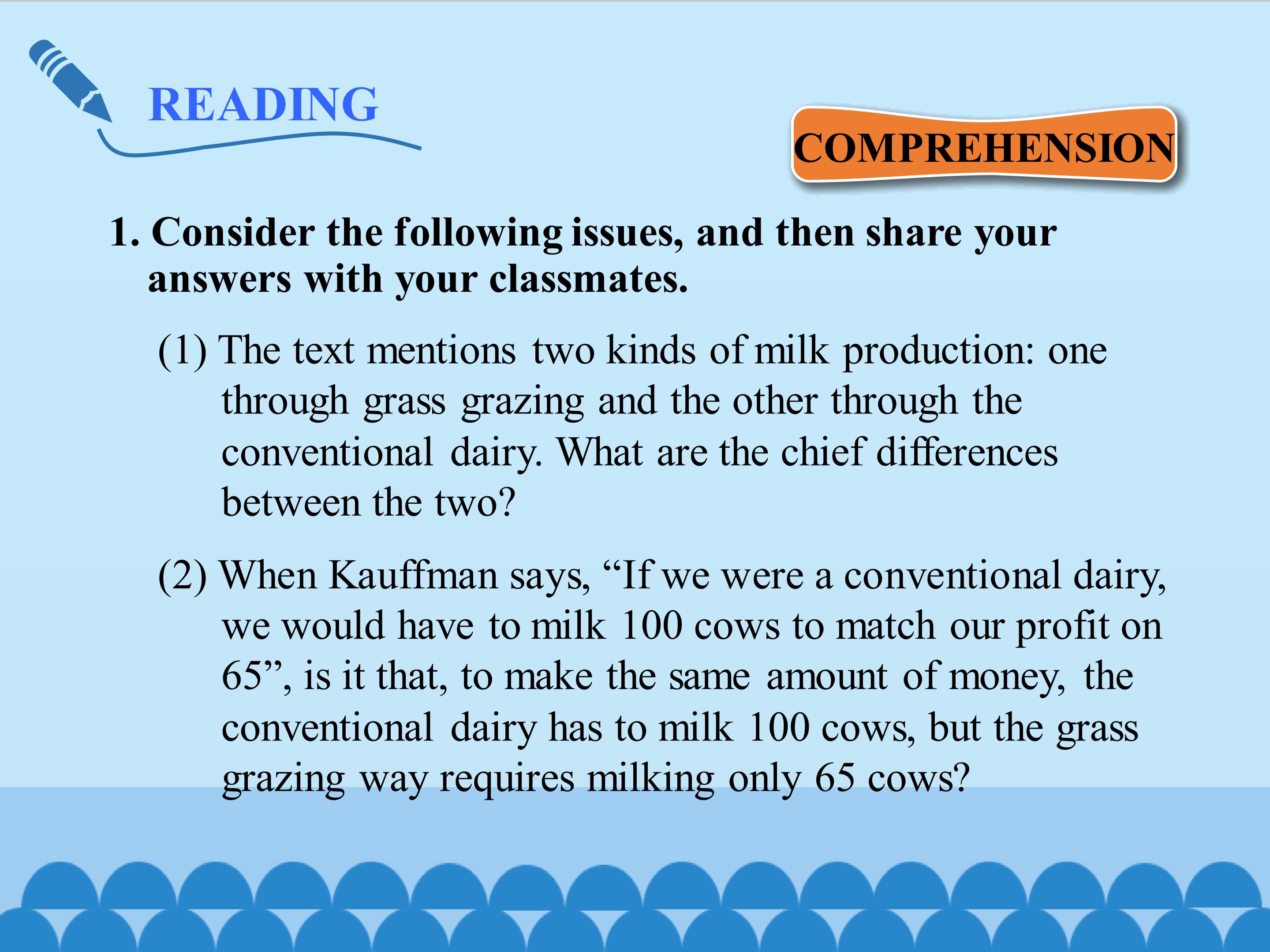 READING

COMPREHENSION

1. Consider the following issues, and then share your answers with your classmates.

(1) The text mentions two kinds of milk production: one through grass grazing and the other through the conventional dairy. What are the chief differences between the two?

(2) When Kauffman says, “If we were a conventional dairy, we would have to milk 100 cows to match our profit on 65”, is it that, to make the same amount of money, the conventional dairy has to milk 100 cows, but the grass grazing way requires milking only 65 cows?